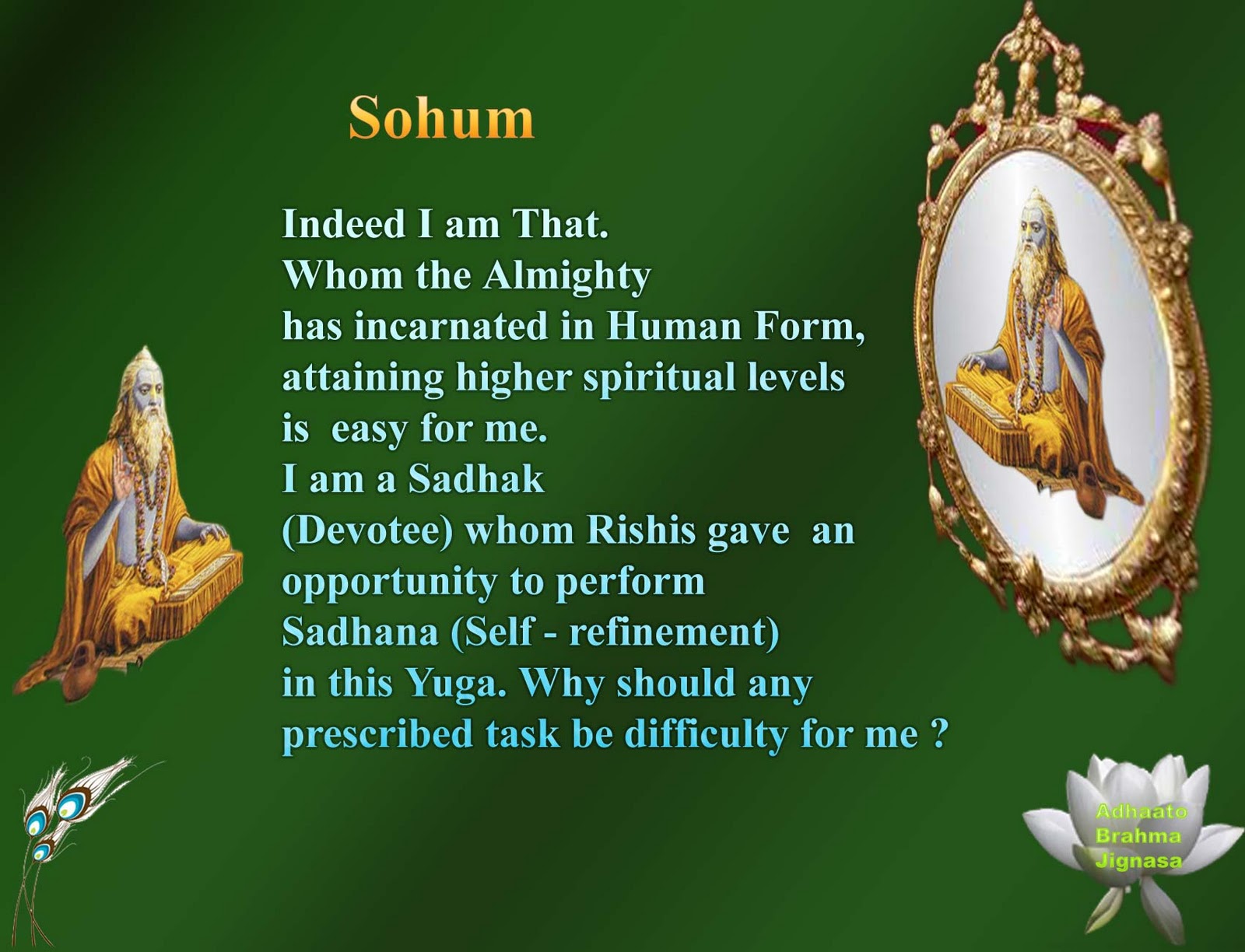 Sohum

Indeed I am That.
Whom the Almighty
has incarnated in Human Form,
attaining higher spiritual levels
is easy for me.
I am a Sadhak
(Devotee) whom Rishis gave an
opportunity to perform
Sadhana (Self - refinement)
in this Yuga. Why should any
prescribed task be difficulty for me ?

Adhaato
Brahma
Jignasa